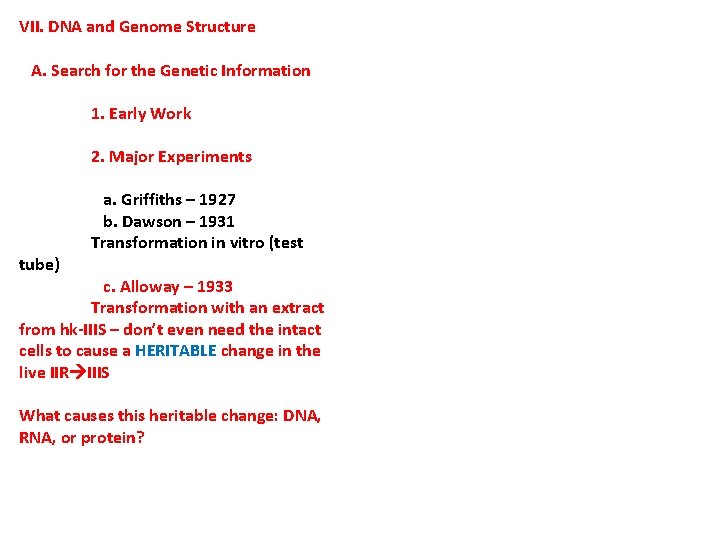 VII. DNA and Genome Structure

A. Search for the Genetic Information

1. Early Work

2. Major Experiments

a. Griffiths – 1927
b. Dawson – 1931
Transformation in vitro (test tube)
c. Alloway – 1933
Transformation with an extract from hk-IIIS – don't even need the intact cells to cause a HERITABLE change in the live IIR→IIIS

What causes this heritable change: DNA, RNA, or protein?